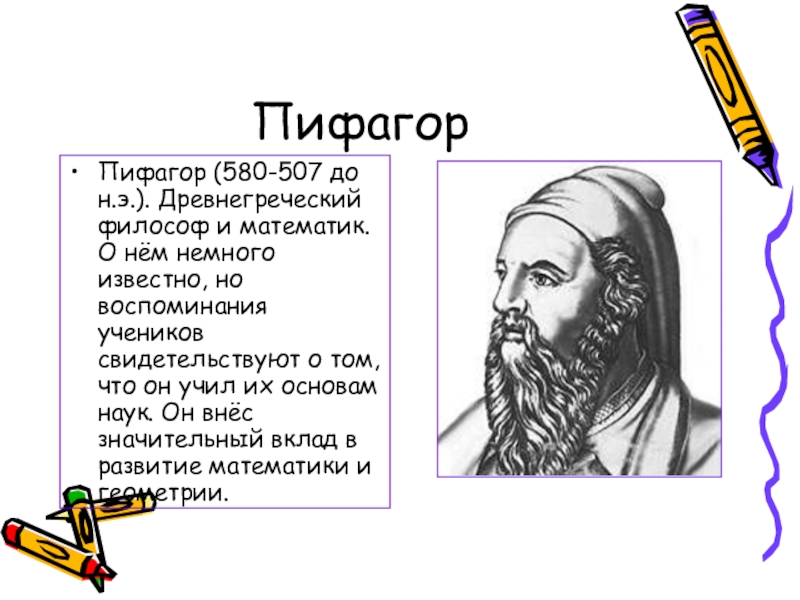 Пифагор

• Пифагор (580-507 до н.э.). Древнегреческий философ и математик. О нём немного известно, но воспоминания учеников свидетельствуют о том, что он учил их основам наук. Он внёс значительный вклад в развитие математики и геометрии.